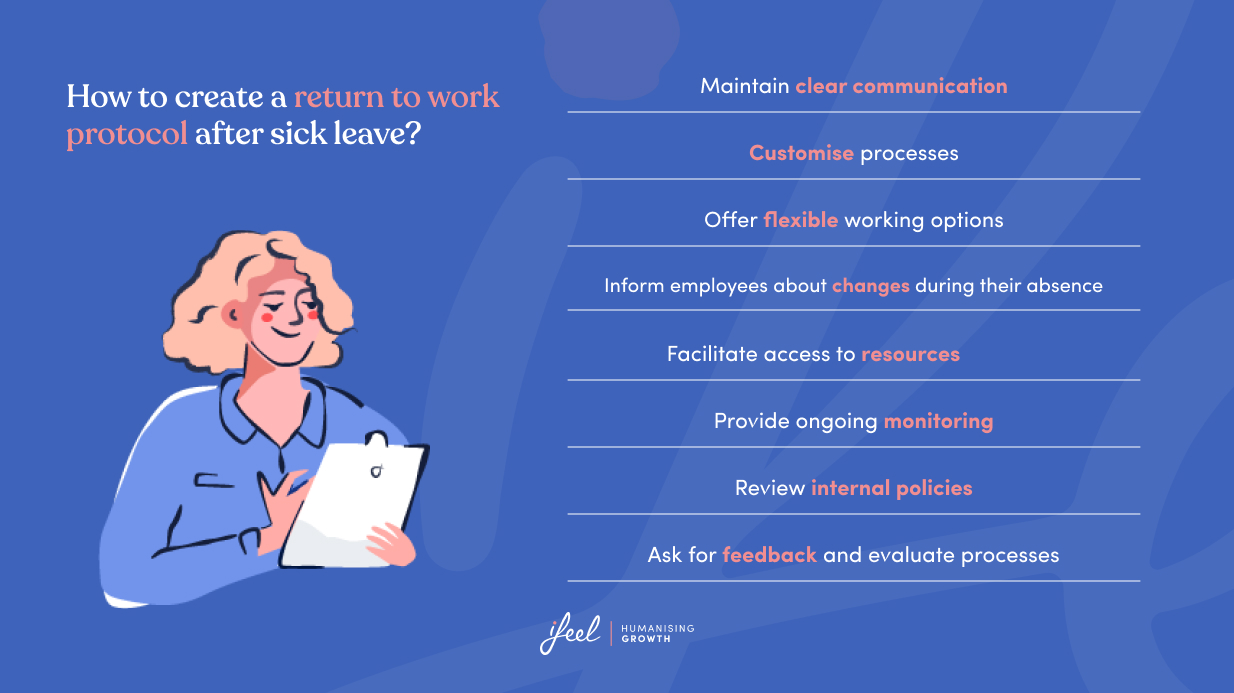 How to create a return to work protocol after sick leave?

Maintain clear communication

Customise processes

Offer flexible working options

Inform employees about changes during their absence

Facilitate access to resources

Provide ongoing monitoring

Review internal policies

Ask for feedback and evaluate processes

ifeel | HUMANISING GROWTH